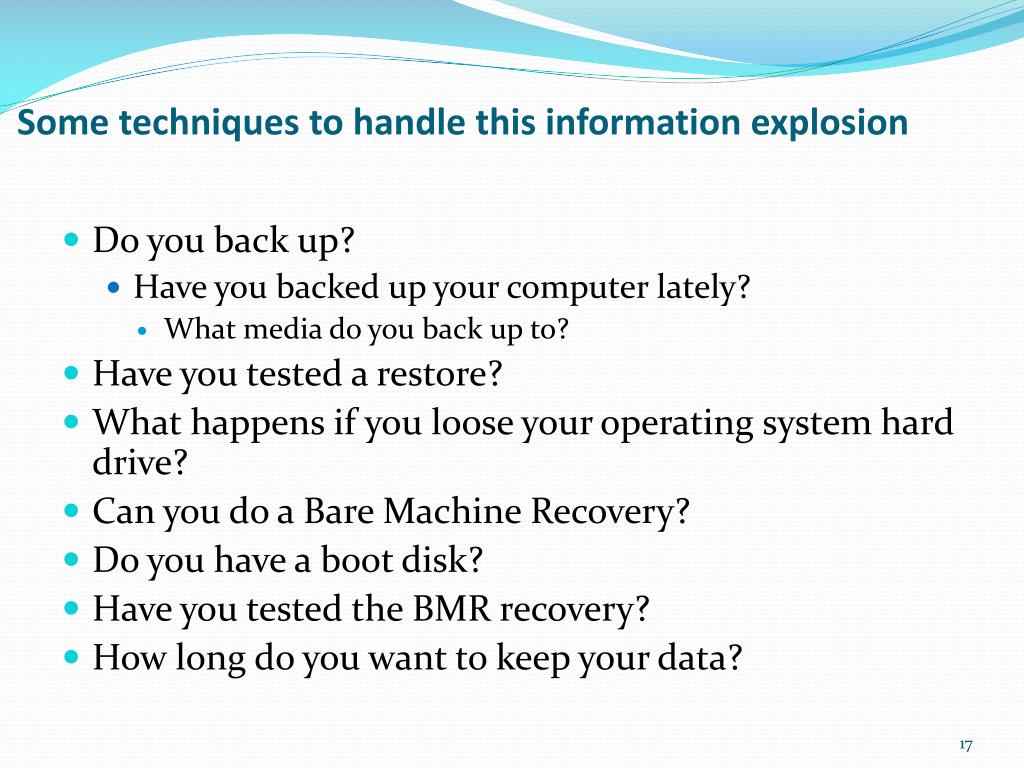 Some techniques to handle this information explosion

- Do you back up?
  - Have you backed up your computer lately?
    - What media do you back up to?
- Have you tested a restore?
- What happens if you loose your operating system hard drive?
- Can you do a Bare Machine Recovery?
- Do you have a boot disk?
- Have you tested the BMR recovery?
- How long do you want to keep your data?

17